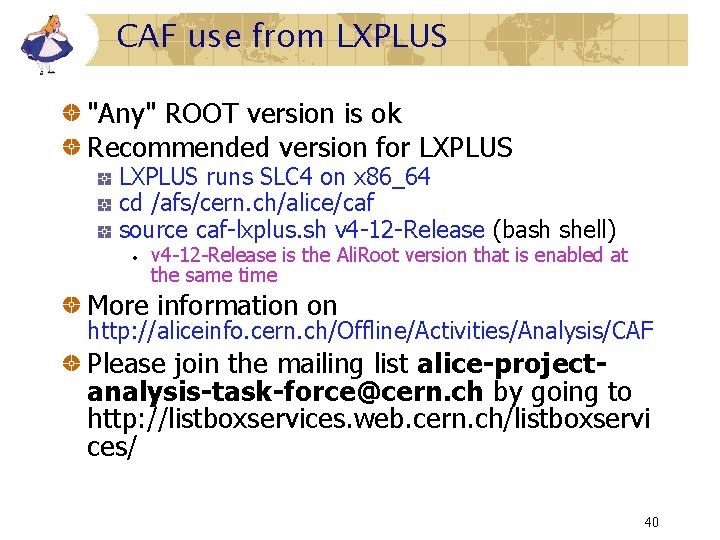 CAF use from LXPLUS

• "Any" ROOT version is ok
• Recommended version for LXPLUS
• LXPLUS runs SLC4 on x86_64
• cd /afs/cern.ch/alice/caf
• source caf-lxplus.sh v4-12-Release (bash shell)
• v4-12-Release is the AliRoot version that is enabled at the same time
• More information on http://aliceinfo.cern.ch/Offline/Activities/Analysis/CAF
• Please join the mailing list alice-project-analysis-task-force@cern.ch by going to http://listboxservices.web.cern.ch/listboxservices/

40